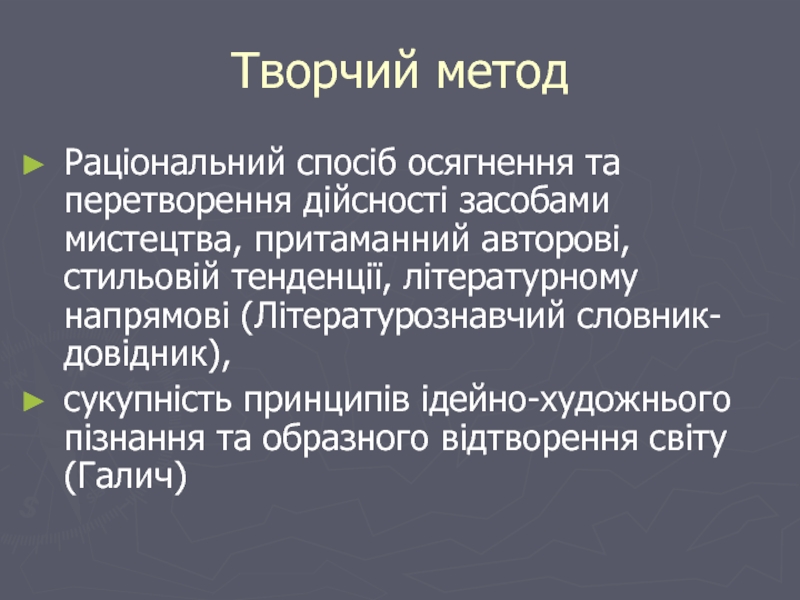 Творчий метод

► Раціональний спосіб осягнення та перетворення дійсності засобами мистецтва, притаманний авторові, стильовій тенденції, літературному напрямові (Літературознавчий словник-довідник),

► сукупність принципів ідейно-художнього пізнання та образного відтворення світу (Галич)